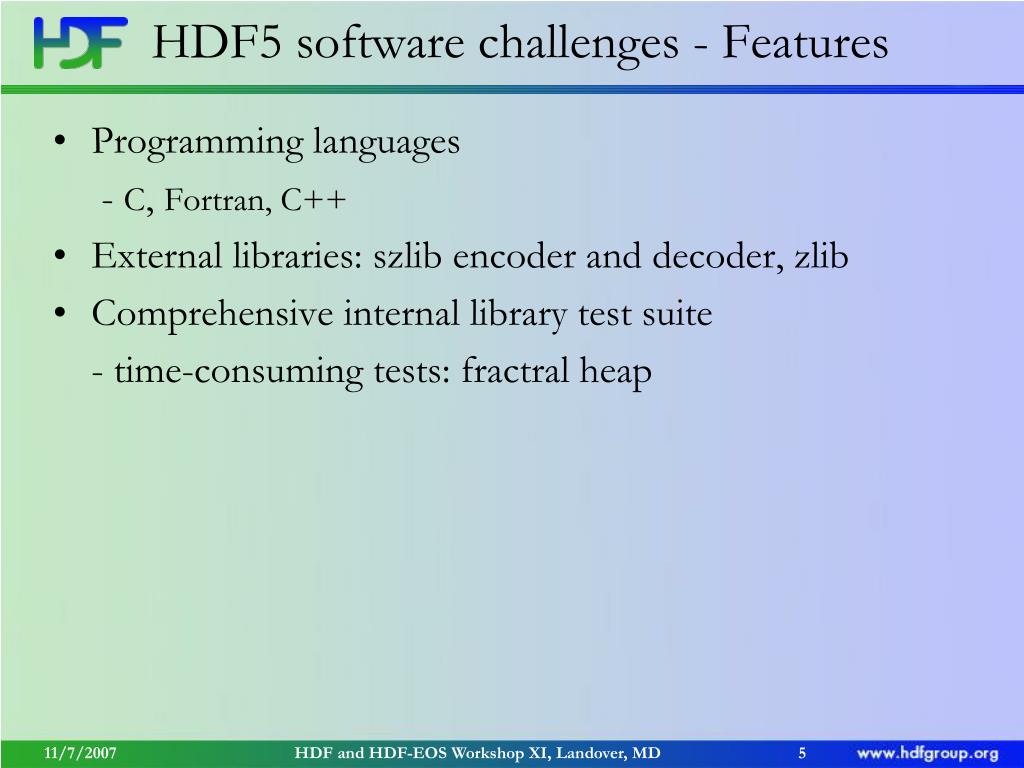 HDF

HDF5 software challenges - Features

• Programming languages
- C, Fortran, C++
• External libraries: szlib encoder and decoder, zlib
• Comprehensive internal library test suite
- time-consuming tests: fractral heap

11/7/2007 HDF and HDF-EOS Workshop XI, Landover, MD 5 www.hdfgroup.org